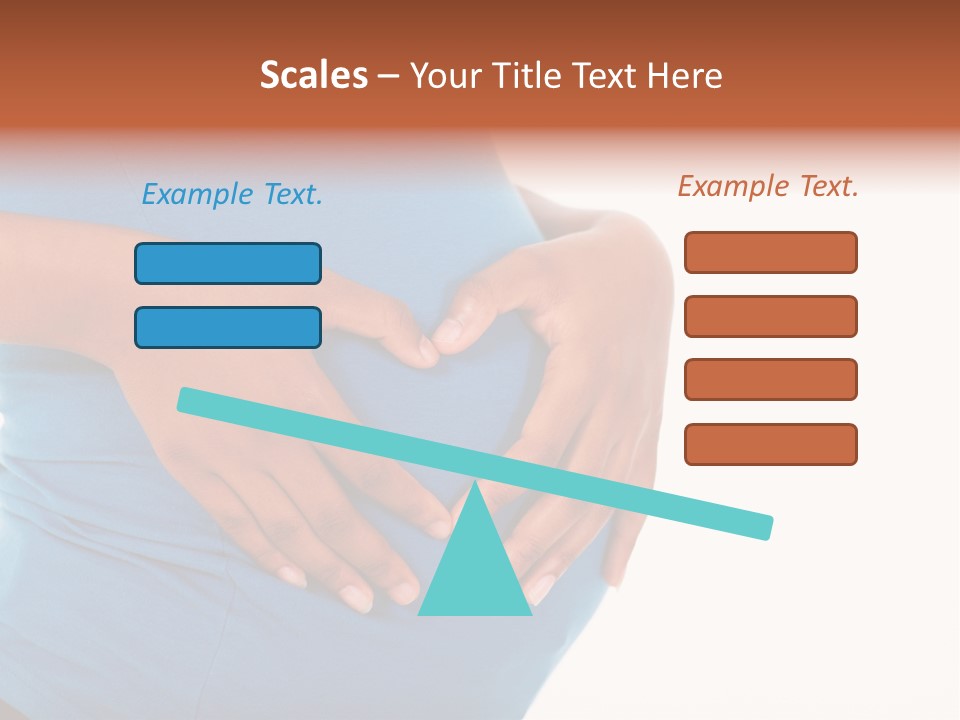 Scales – Your Title Text Here

Example Text.

Example Text.